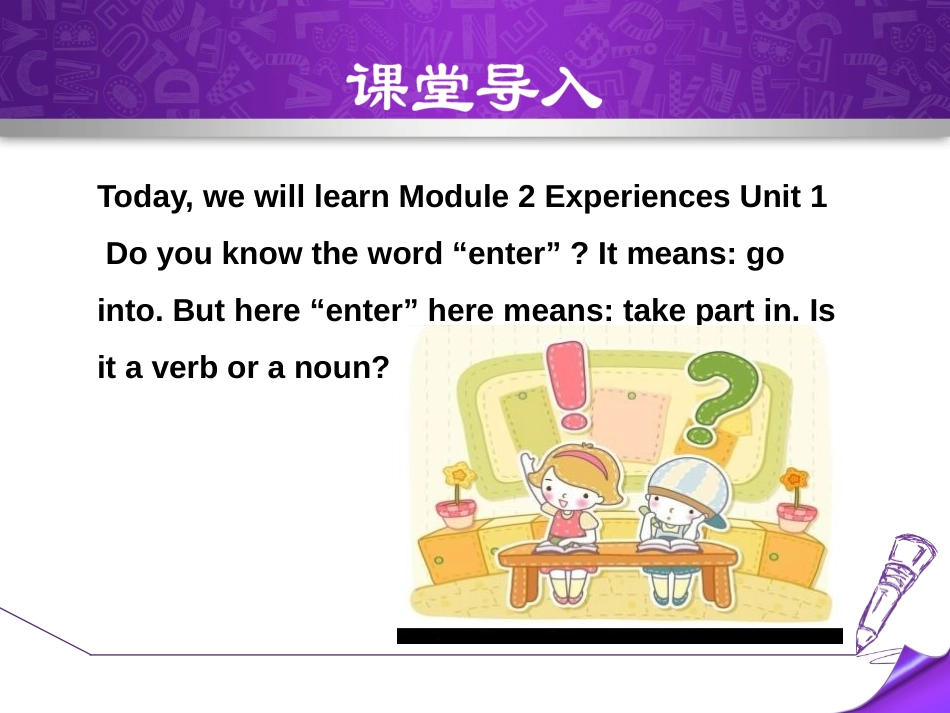 课堂导入

Today, we will learn Module 2 Experiences Unit 1 Do you know the word “enter” ? It means: go into. But here “enter” here means: take part in. Is it a verb or a noun?